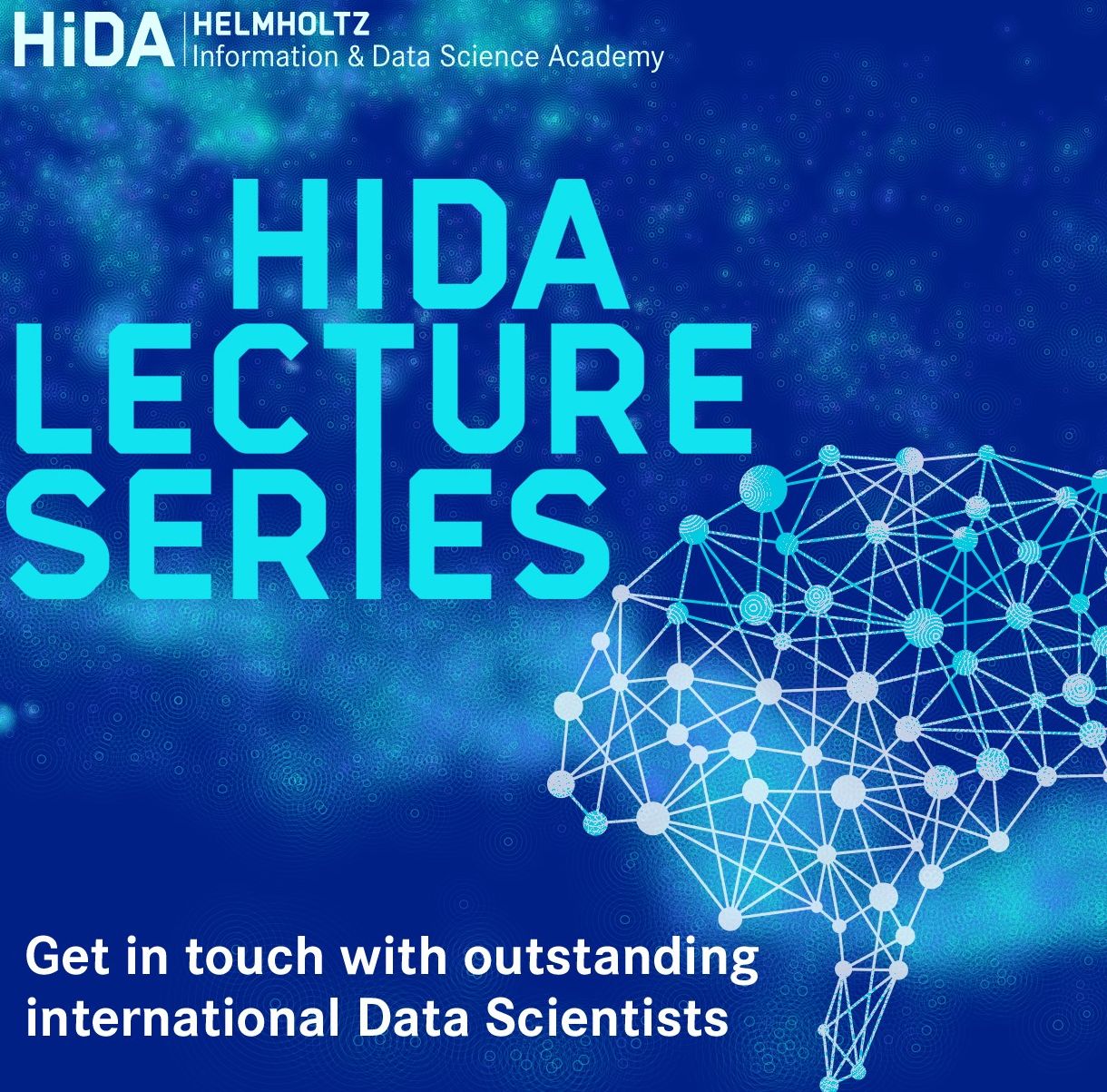 HiDA HELMHOLTZ Information & Data Science Academy

HIDA LECTURE SERIES

Get in touch with outstanding international Data Scientists